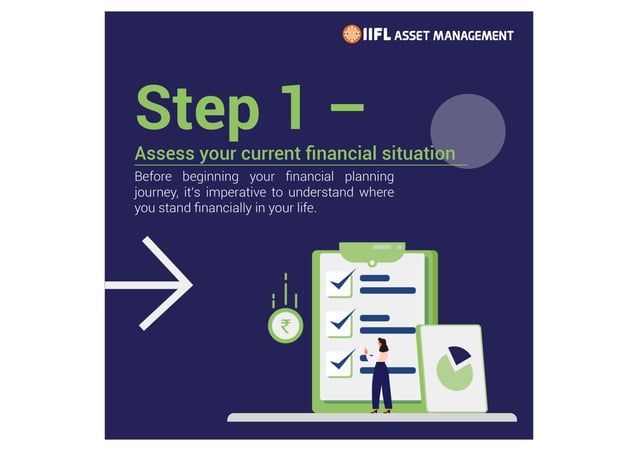 IIFL ASSET MANAGEMENT

Step 1 –

Assess your current financial situation

Before beginning your financial planning journey, it's imperative to understand where you stand financially in your life.

₹